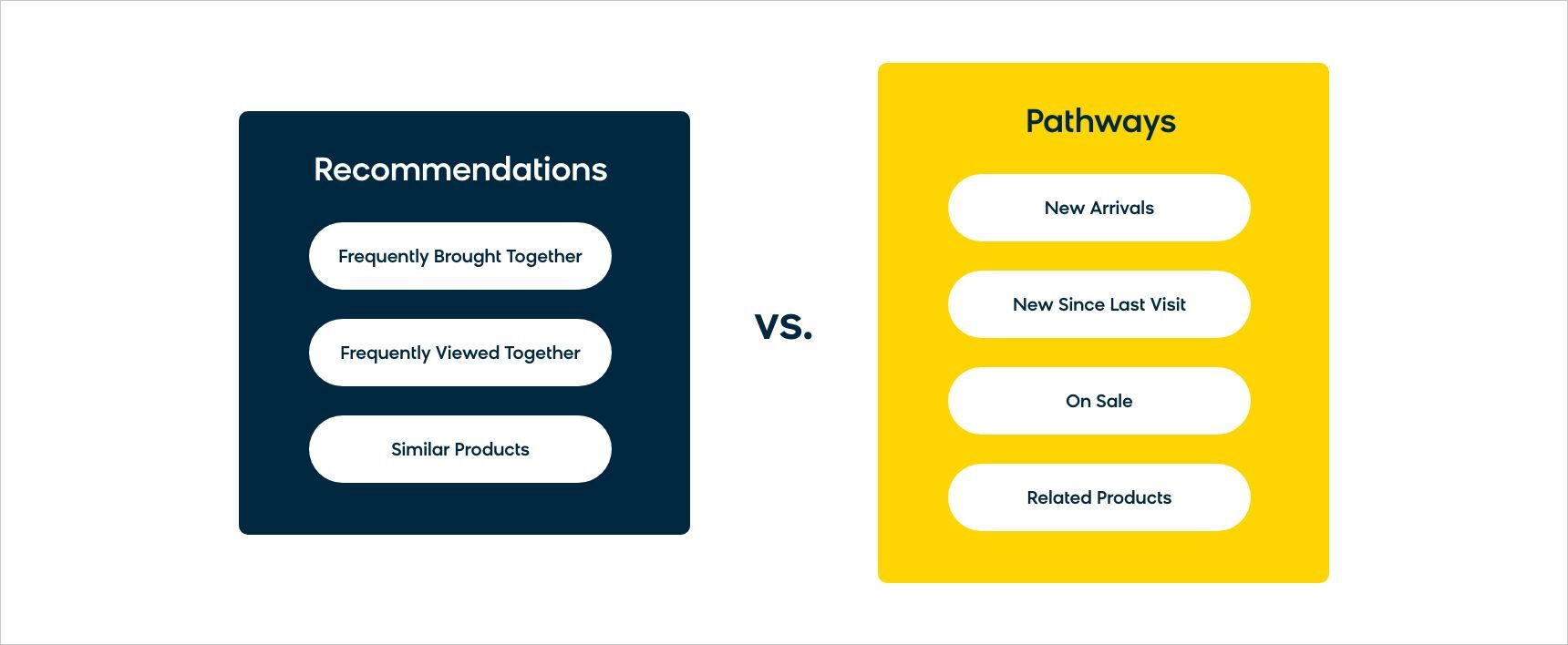 Recommendations

Frequently Brought Together

Frequently Viewed Together

Similar Products

vs.

Pathways

New Arrivals

New Since Last Visit

On Sale

Related Products